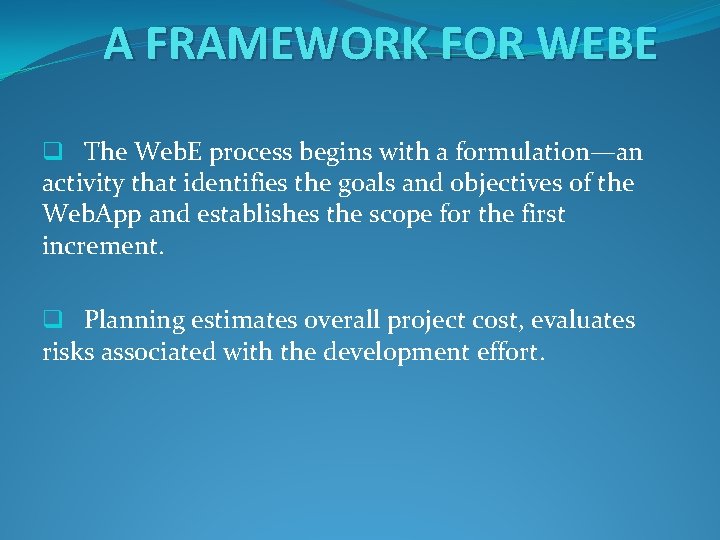 A FRAMEWORK FOR WEBE

❑ The WebE process begins with a formulation—an activity that identifies the goals and objectives of the WebApp and establishes the scope for the first increment.

❑ Planning estimates overall project cost, evaluates risks associated with the development effort.